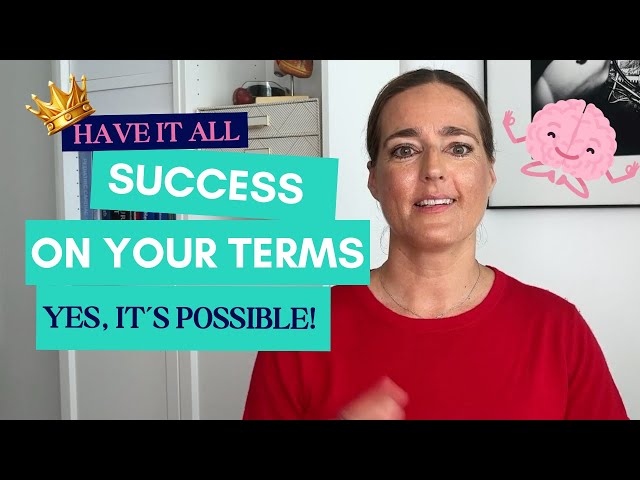 HAVE IT ALL

SUCCESS

ON YOUR TERMS

YES, IT´S POSSIBLE!